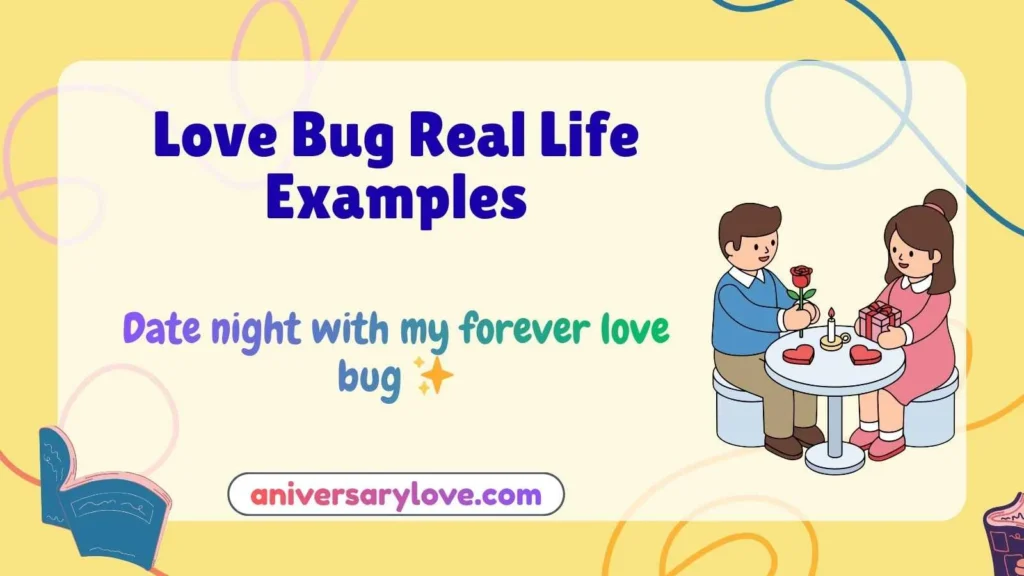 Love Bug Real Life Examples

Date night with my forever love bug ✨

aniversarylove.com